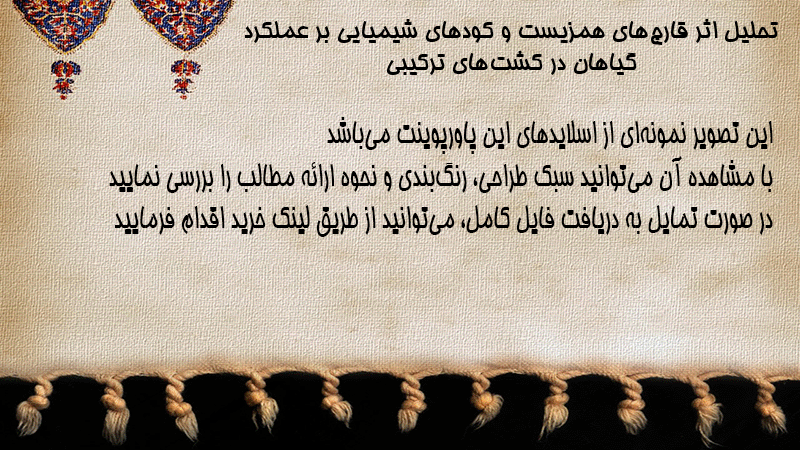 تحلیل اثر قارچ‌های همزیست و کودهای شیمیایی بر عملکرد گیاهان در کشت‌های ترکیبی

این تصویر نمونه‌ای از اسلایدهای این پاورپوینت می‌باشد
با مشاهده آن می‌توانید سبک طراحی، رنگ‌بندی و نحوه ارائه مطالب را بررسی نمایید
در صورت تمایل به دریافت فایل کامل، می‌توانید از طریق لینک خرید اقدام فرمایید